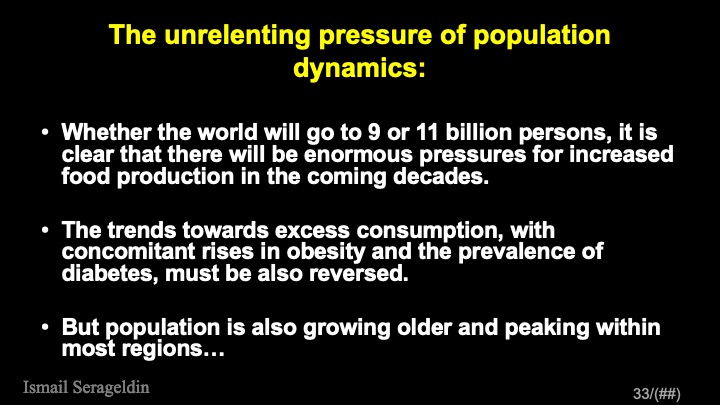 The unrelenting pressure of population dynamics:

• Whether the world will go to 9 or 11 billion persons, it is clear that there will be enormous pressures for increased food production in the coming decades.

• The trends towards excess consumption, with concomitant rises in obesity and the prevalence of diabetes, must be also reversed.

• But population is also growing older and peaking within most regions…

Ismail Serageldin

33/(##)